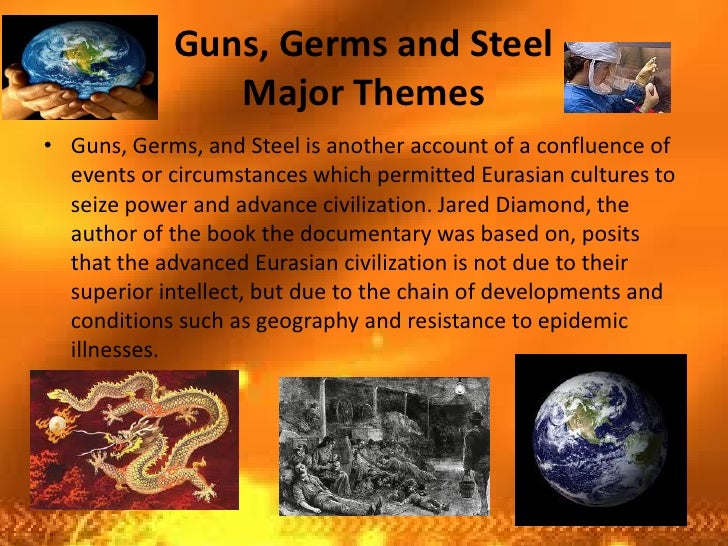 Guns, Germs and Steel
Major Themes

• Guns, Germs, and Steel is another account of a confluence of events or circumstances which permitted Eurasian cultures to seize power and advance civilization. Jared Diamond, the author of the book the documentary was based on, posits that the advanced Eurasian civilization is not due to their superior intellect, but due to the chain of developments and conditions such as geography and resistance to epidemic illnesses.